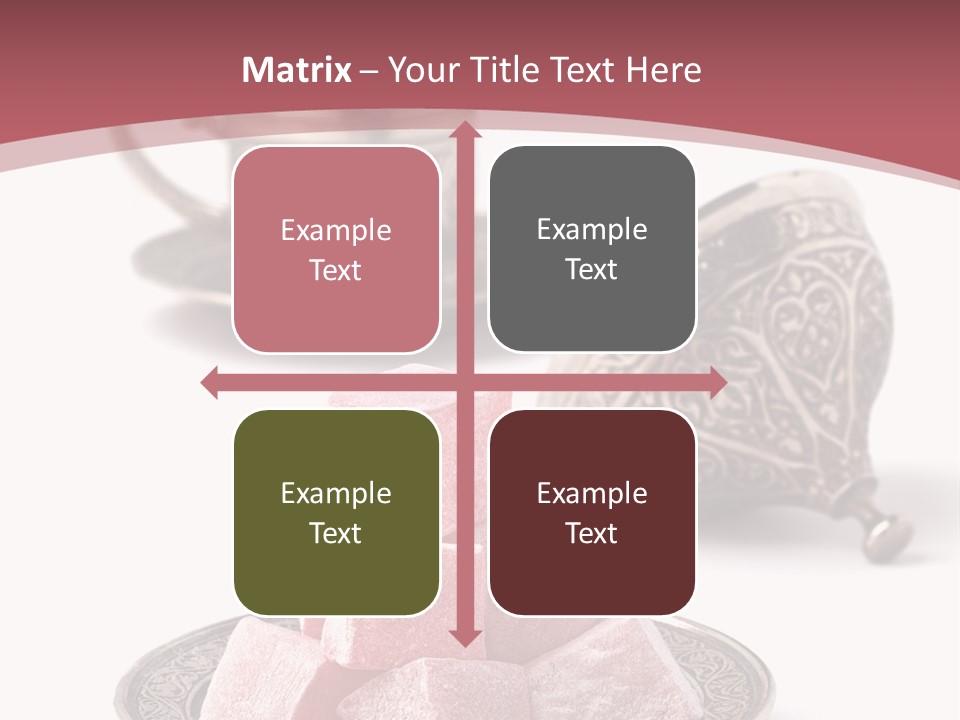 Matrix – Your Title Text Here

Example Text

Example Text

Example Text

Example Text